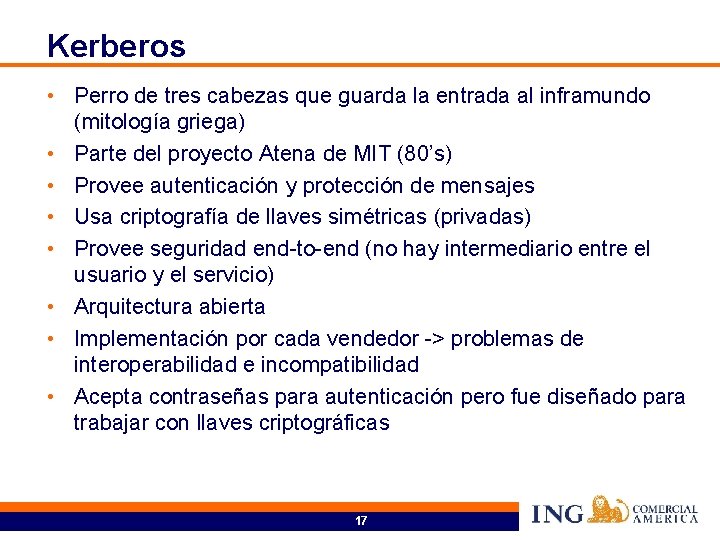 Kerberos

• Perro de tres cabezas que guarda la entrada al inframundo (mitología griega)
• Parte del proyecto Atena de MIT (80's)
• Provee autenticación y protección de mensajes
• Usa criptografía de llaves simétricas (privadas)
• Provee seguridad end-to-end (no hay intermediario entre el usuario y el servicio)
• Arquitectura abierta
• Implementación por cada vendedor -> problemas de interoperabilidad e incompatibilidad
• Acepta contraseñas para autenticación pero fue diseñado para trabajar con llaves criptográficas

17

ING COMERCIAL AMERICA